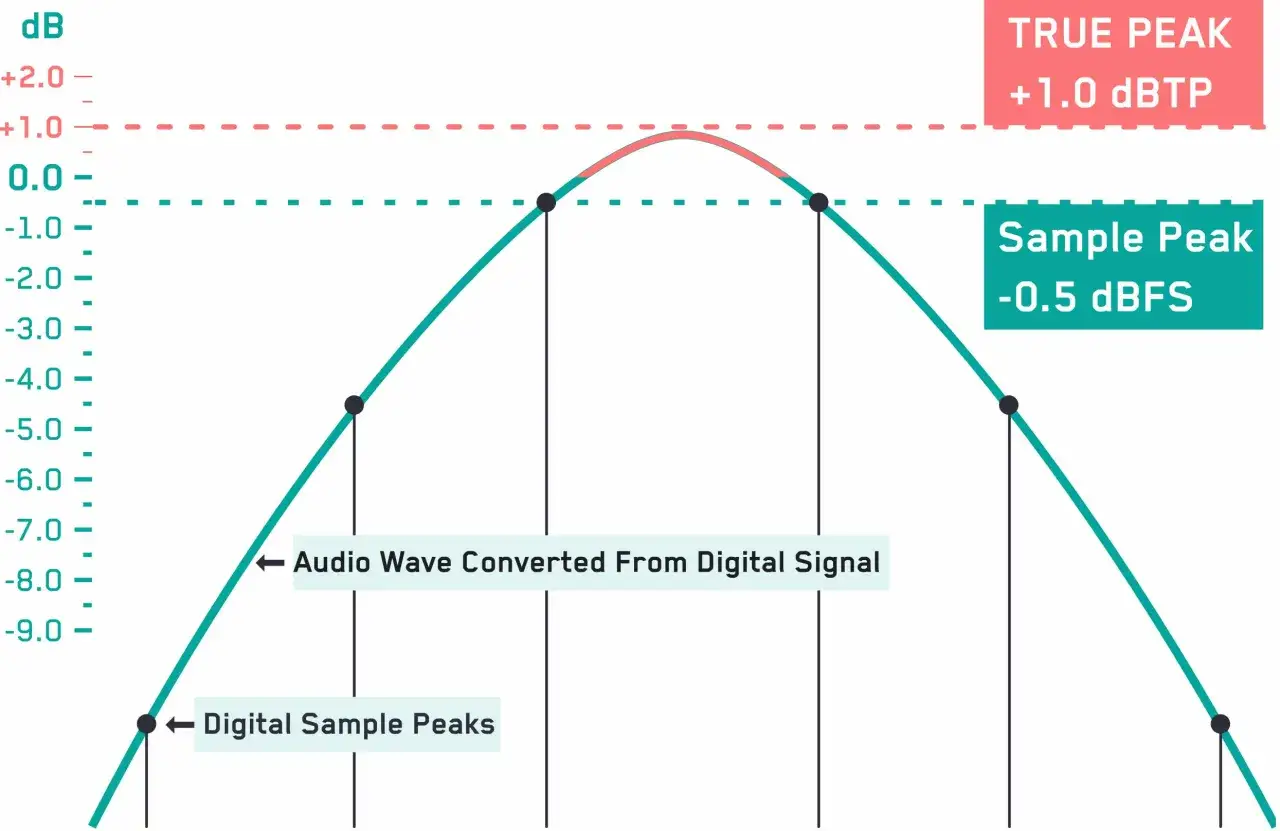 dB
+2.0
+1.0
0.0
-1.0
-2.0
-3.0
-4.0
-5.0
-6.0
-7.0
-8.0
-9.0

TRUE PEAK
+1.0 dBTP

Sample Peak
-0.5 dBFS

Audio Wave Converted From Digital Signal

Digital Sample Peaks